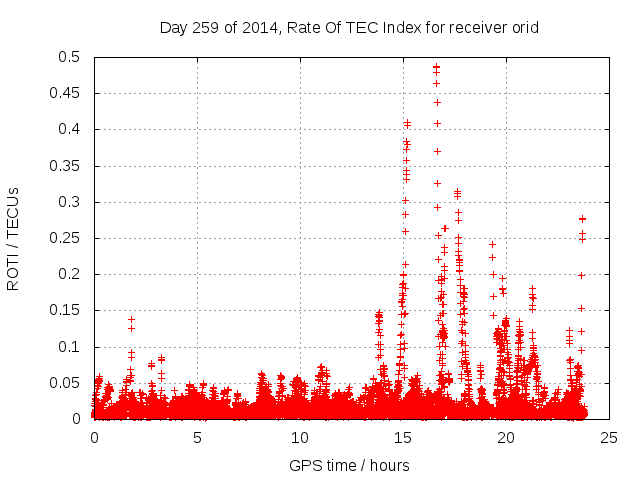 Day 259 of 2014, Rate Of TEC Index for receiver orid

ROTI / TECUs

0.5
0.45
0.4
0.35
0.3
0.25
0.2
0.15
0.1
0.05
0

0
5
10
15
20
25

GPS time / hours